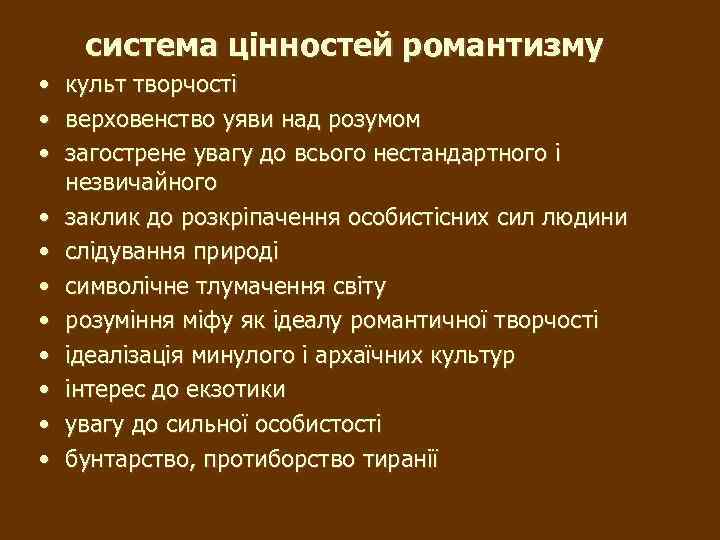 система цінностей романтизму

• культ творчості
• верховенство уяви над розумом
• загострене увагу до всього нестандартного і незвичайного
• заклик до розкріпачення особистісних сил людини
• слідування природі
• символічне тлумачення світу
• розуміння міфу як ідеалу романтичної творчості
• ідеалізація минулого і архаїчних культур
• інтерес до екзотики
• увагу до сильної особистості
• бунтарство, протиборство тиранії